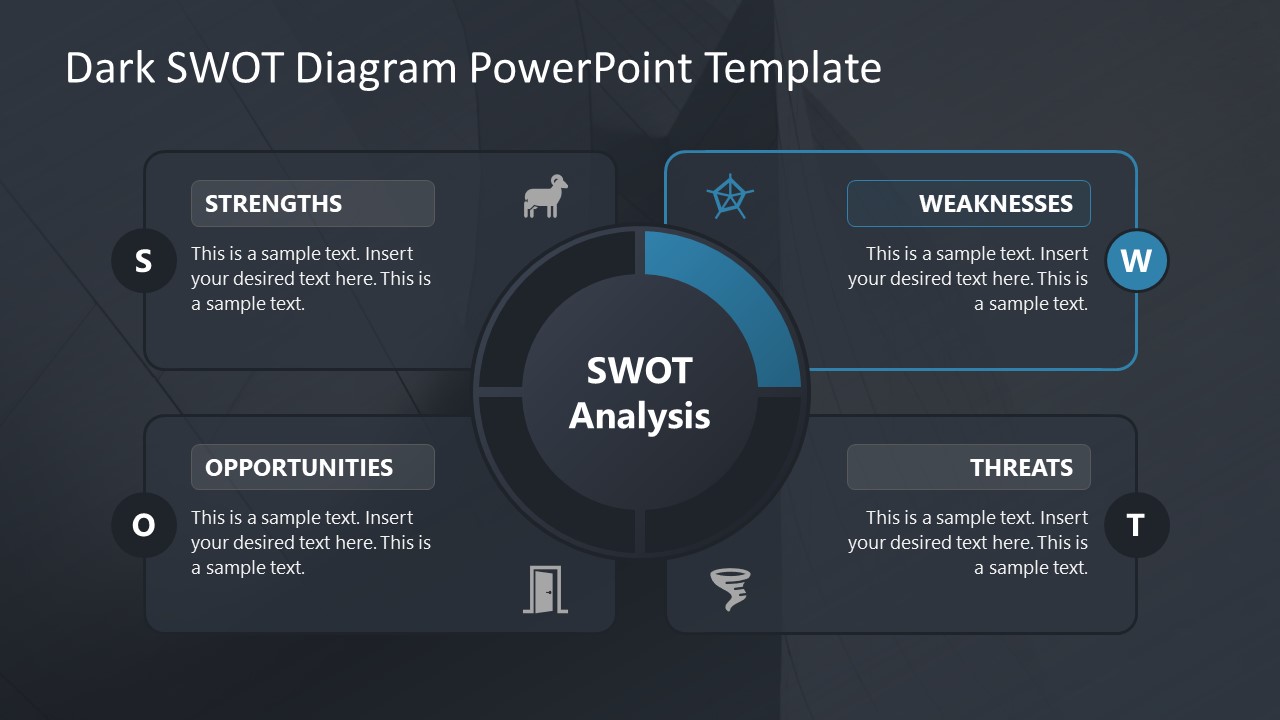 Dark SWOT Diagram PowerPoint Template

STRENGTHS

S

This is a sample text. Insert your desired text here. This is a sample text.

WEAKNESSES

W

This is a sample text. Insert your desired text here. This is a sample text.

SWOT Analysis

OPPORTUNITIES

O

This is a sample text. Insert your desired text here. This is a sample text.

THREATS

T

This is a sample text. Insert your desired text here. This is a sample text.